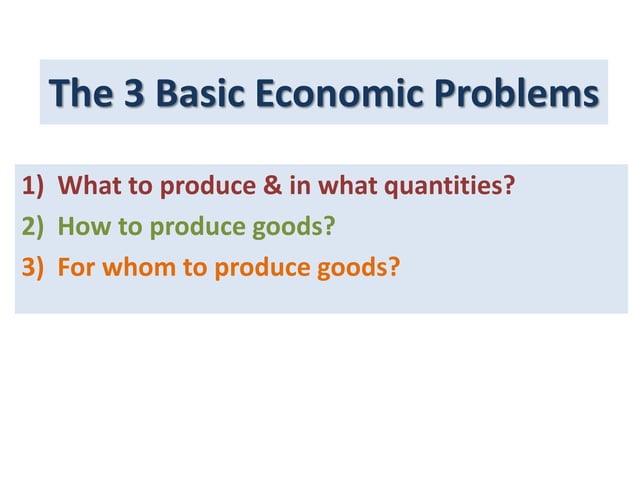 The 3 Basic Economic Problems

1) What to produce & in what quantities?
2) How to produce goods?
3) For whom to produce goods?